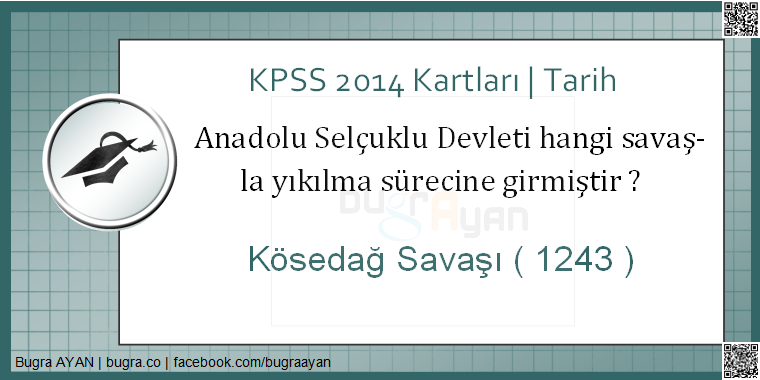 KPSS 2014 Kartları | Tarih

Anadolu Selçuklu Devleti hangi savaşla yıkılma sürecine girmiştir ?

bugrAyan

Kösedağ Savaşı ( 1243 )

Bugra AYAN | bugra.co | facebook.com/bugraayan